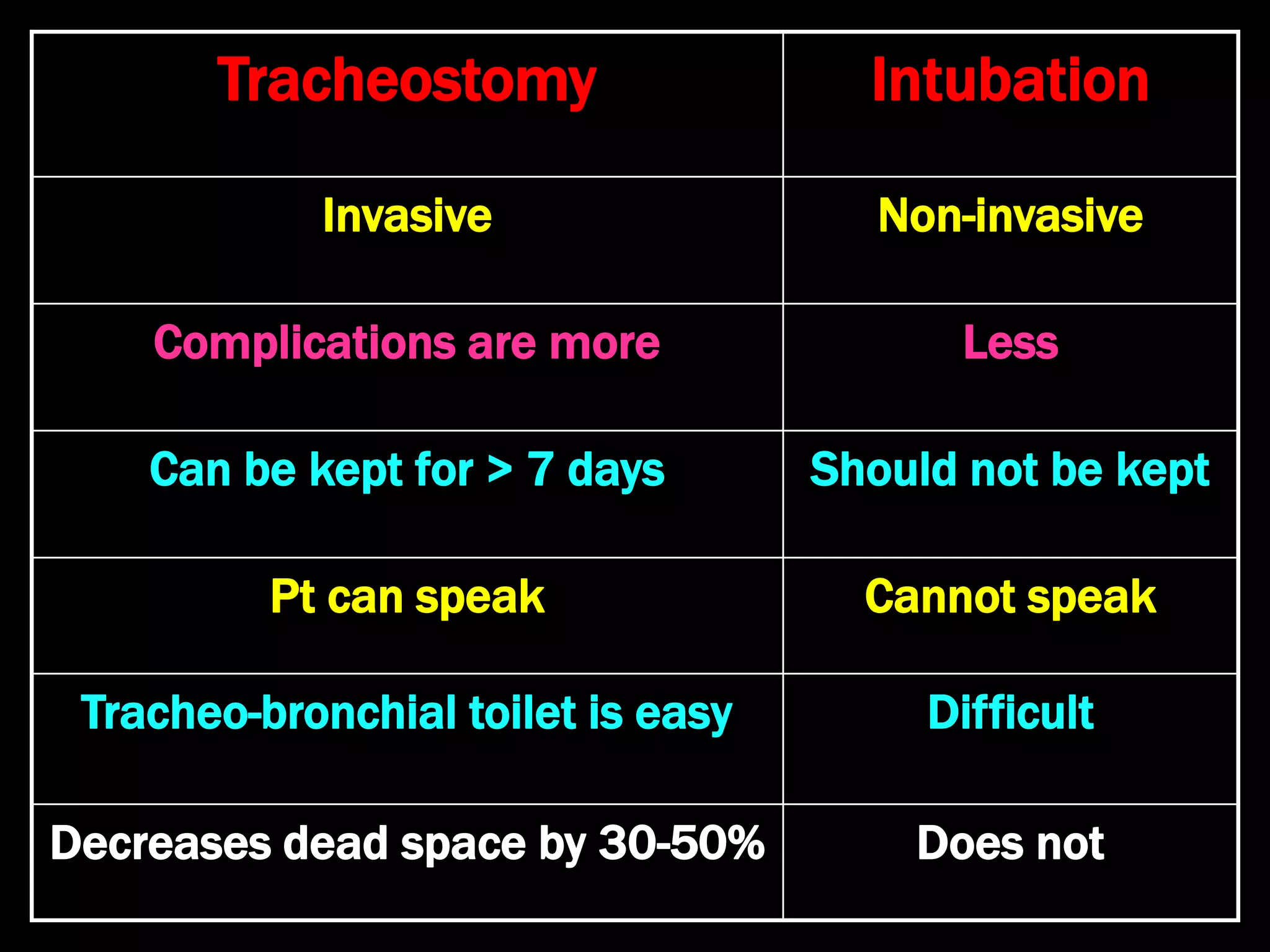 | Tracheostomy | Intubation |
|---|---|
| Invasive | Non-invasive |
| Complications are more | Less |
| Can be kept for > 7 days | Should not be kept |
| Pt can speak | Cannot speak |
| Tracheo-bronchial toilet is easy | Difficult |
| Decreases dead space by 30-50% | Does not |